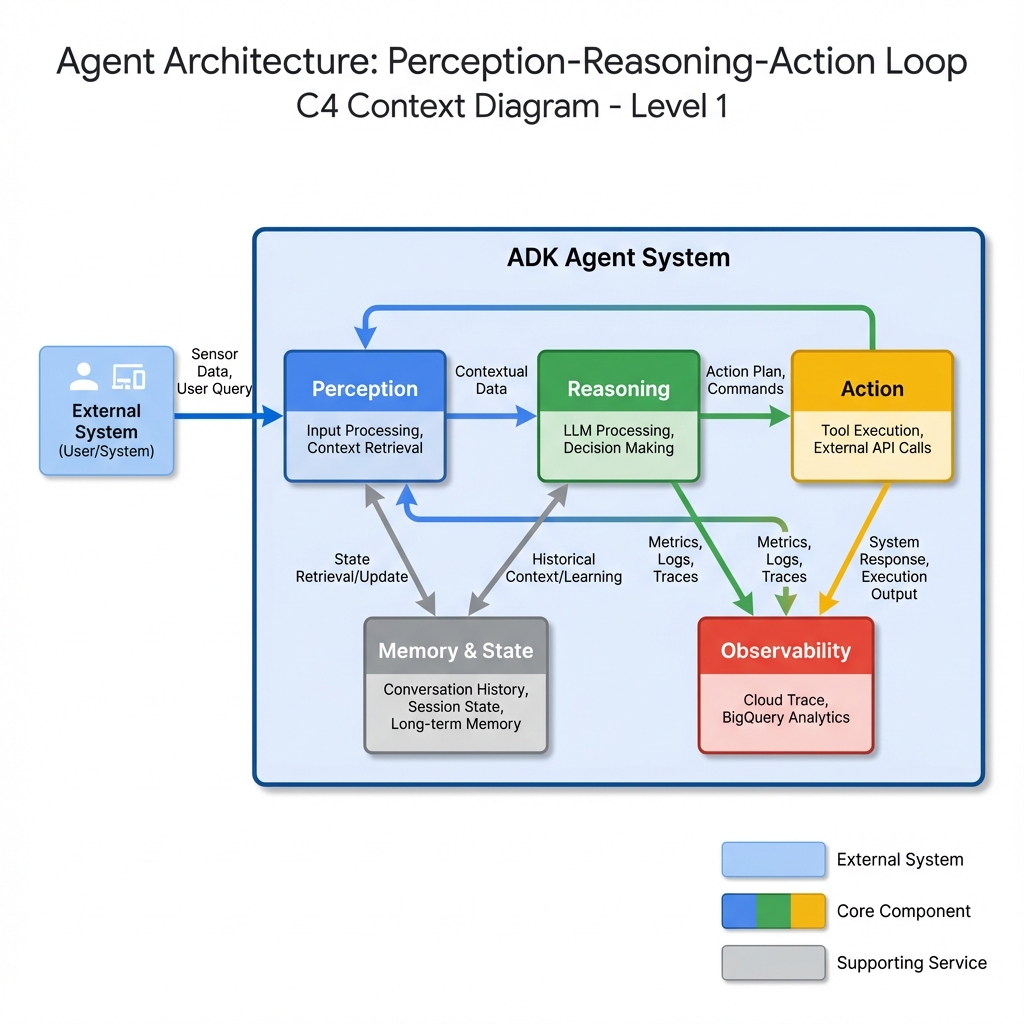 Agent Architecture: Perception-Reasoning-Action Loop
C4 Context Diagram - Level 1

ADK Agent System

External System (User/System)

Sensor Data, User Query

Perception
Input Processing, Context Retrieval

Contextual Data

Reasoning
LLM Processing, Decision Making

Action Plan, Commands

Action
Tool Execution, External API Calls

State Retrieval/Update

Historical Context/Learning

Metrics, Logs, Traces

Metrics, Logs, Traces

System Response, Execution Output

Memory & State
Conversation History, Session State, Long-term Memory

Observability
Cloud Trace, BigQuery Analytics

External System

Core Component

Supporting Service